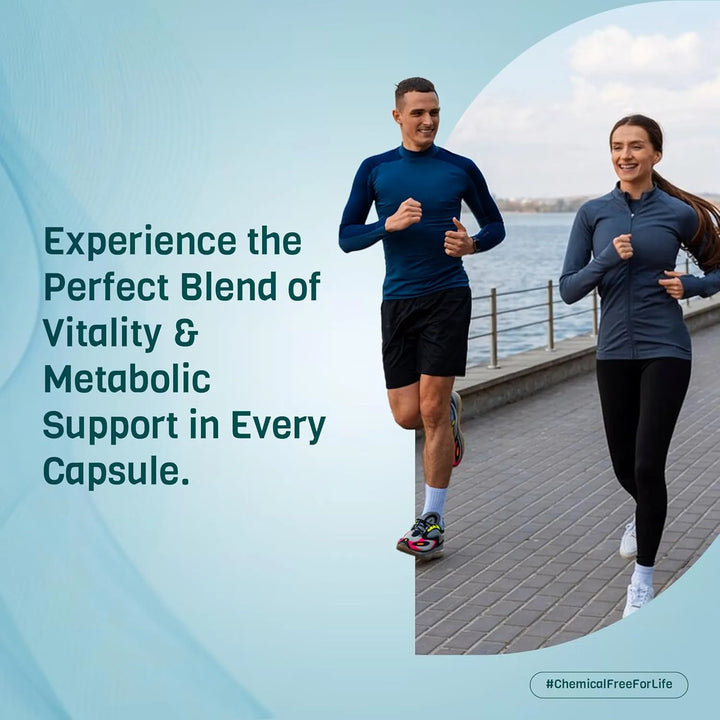 Experience the Perfect Blend of Vitality & Metabolic Support in Every Capsule.

#ChemicalFreeForLife